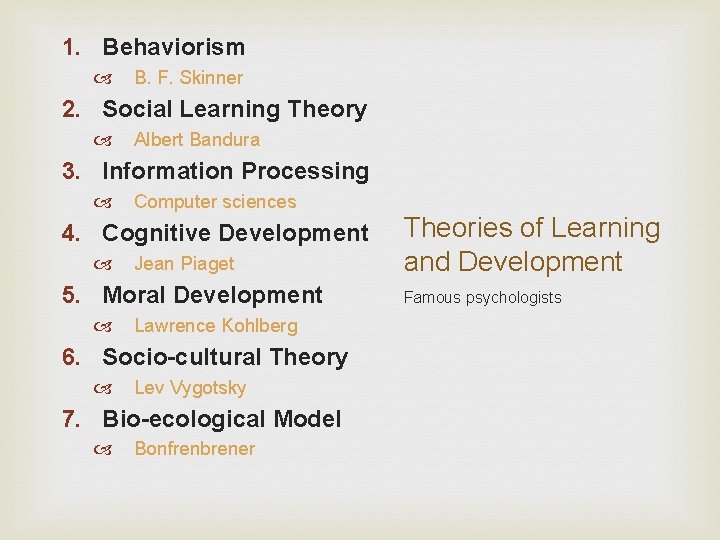 1. Behaviorism
B. F. Skinner
2. Social Learning Theory
Albert Bandura
3. Information Processing
Computer sciences
4. Cognitive Development
Jean Piaget
5. Moral Development
Lawrence Kohlberg
6. Socio-cultural Theory
Lev Vygotsky
7. Bio-ecological Model
Bonfrenbrener

Theories of Learning and Development

Famous psychologists